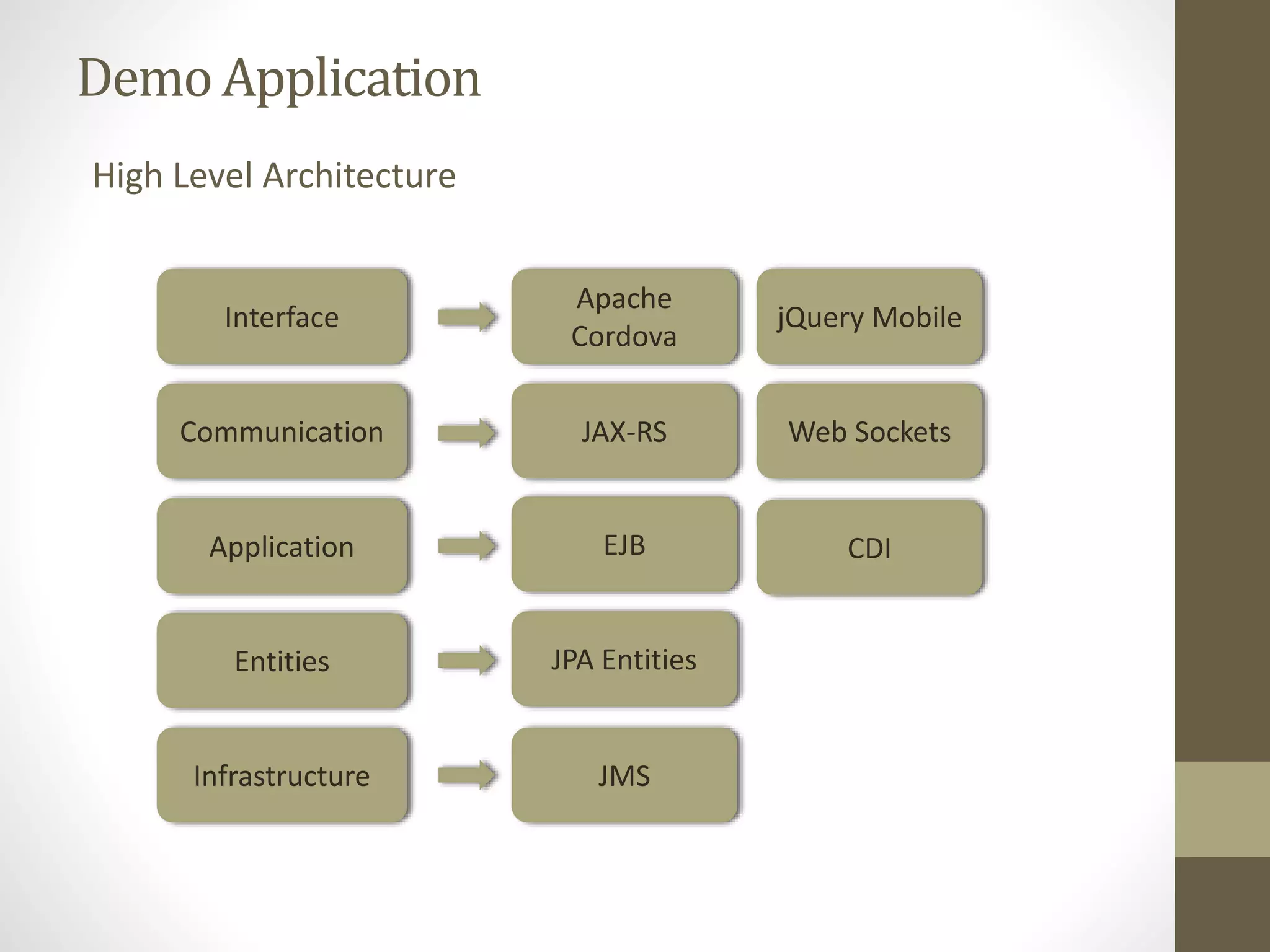 Demo Application

High Level Architecture

Interface

Apache Cordova

jQuery Mobile

Communication

JAX-RS

Web Sockets

Application

EJB

CDI

Entities

JPA Entities

Infrastructure

JMS